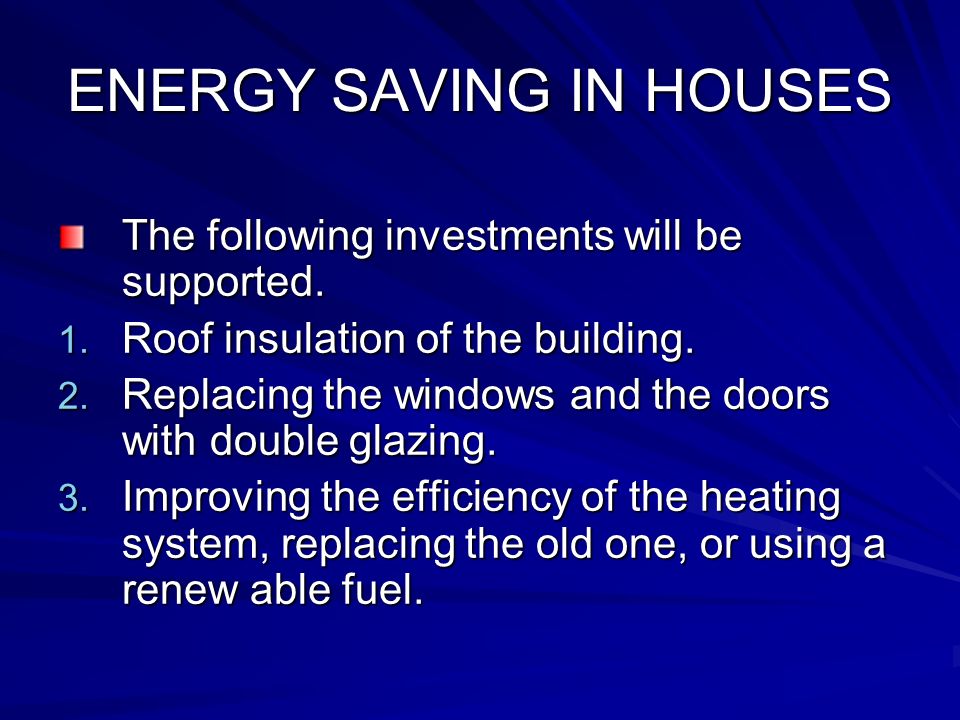 ENERGY SAVING IN HOUSES

The following investments will be supported.

1. Roof insulation of the building.
2. Replacing the windows and the doors with double glazing.
3. Improving the efficiency of the heating system, replacing the old one, or using a renew able fuel.